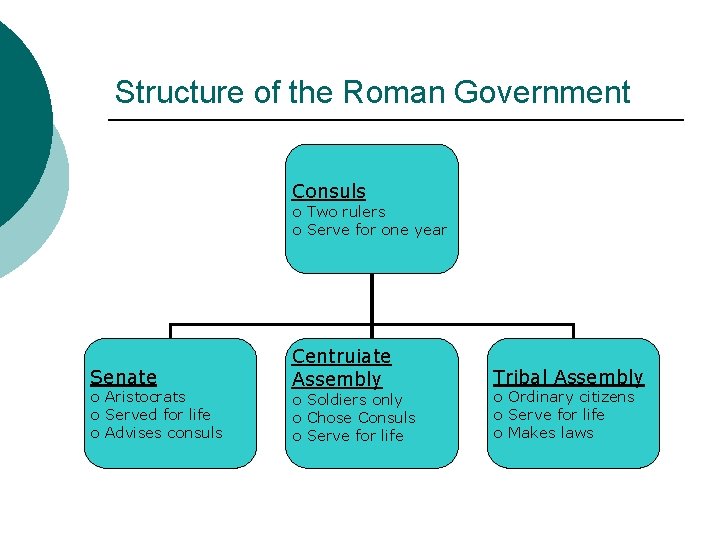 Structure of the Roman Government

Consuls
o Two rulers
o Serve for one year

Senate
o Aristocrats
o Served for life
o Advises consuls

Centruiate Assembly
o Soldiers only
o Chose Consuls
o Serve for life

Tribal Assembly
o Ordinary citizens
o Serve for life
o Makes laws